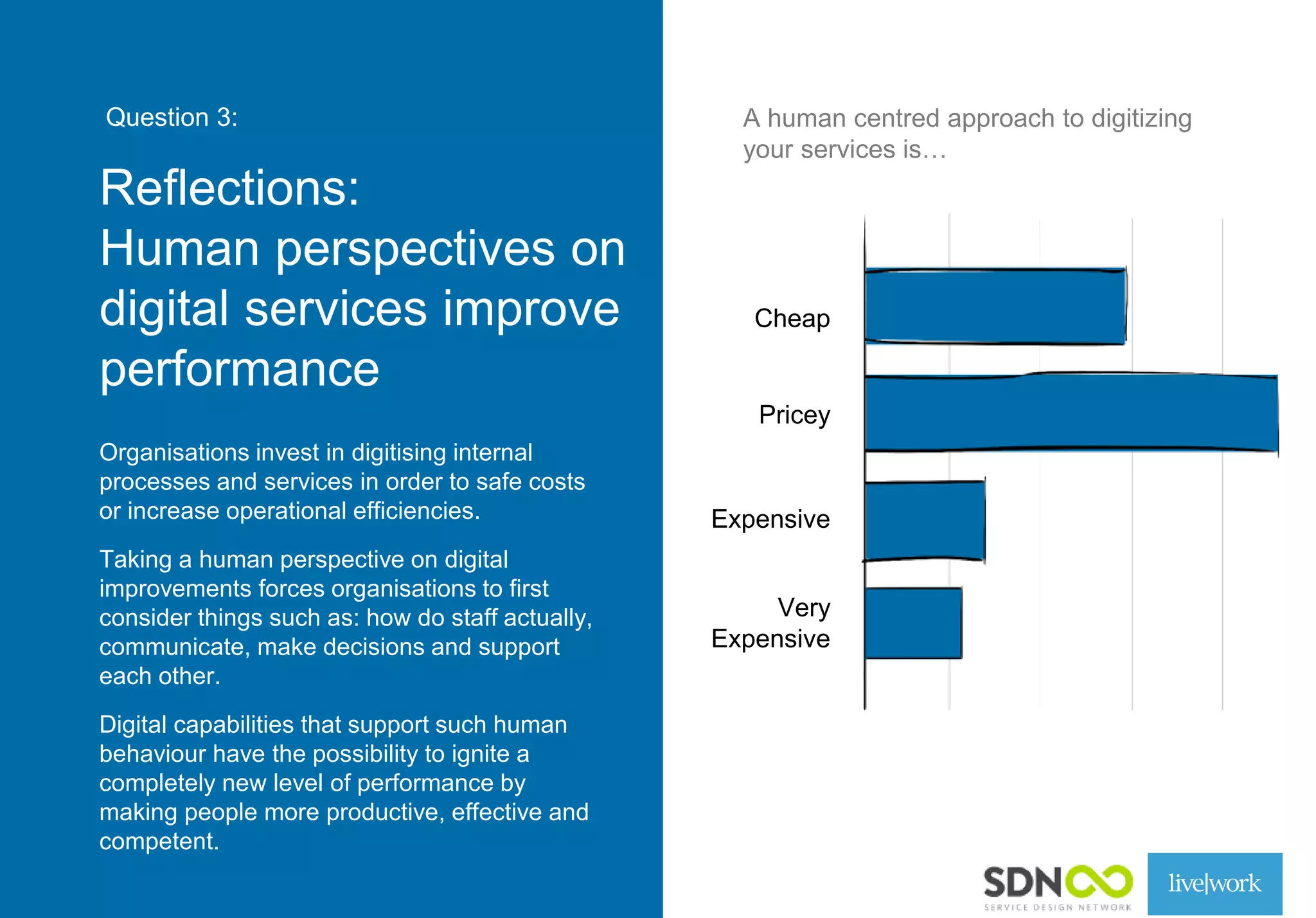 Question 3:

Reflections:
Human perspectives on digital services improve performance

Organisations invest in digitising internal processes and services in order to safe costs or increase operational efficiencies.

Taking a human perspective on digital improvements forces organisations to first consider things such as: how do staff actually, communicate, make decisions and support each other.

Digital capabilities that support such human behaviour have the possibility to ignite a completely new level of performance by making people more productive, effective and competent.

A human centred approach to digitizing your services is…

Cheap

Pricey

Expensive

Very Expensive

SDN
SERVICE DESIGN NETWORK

live|work